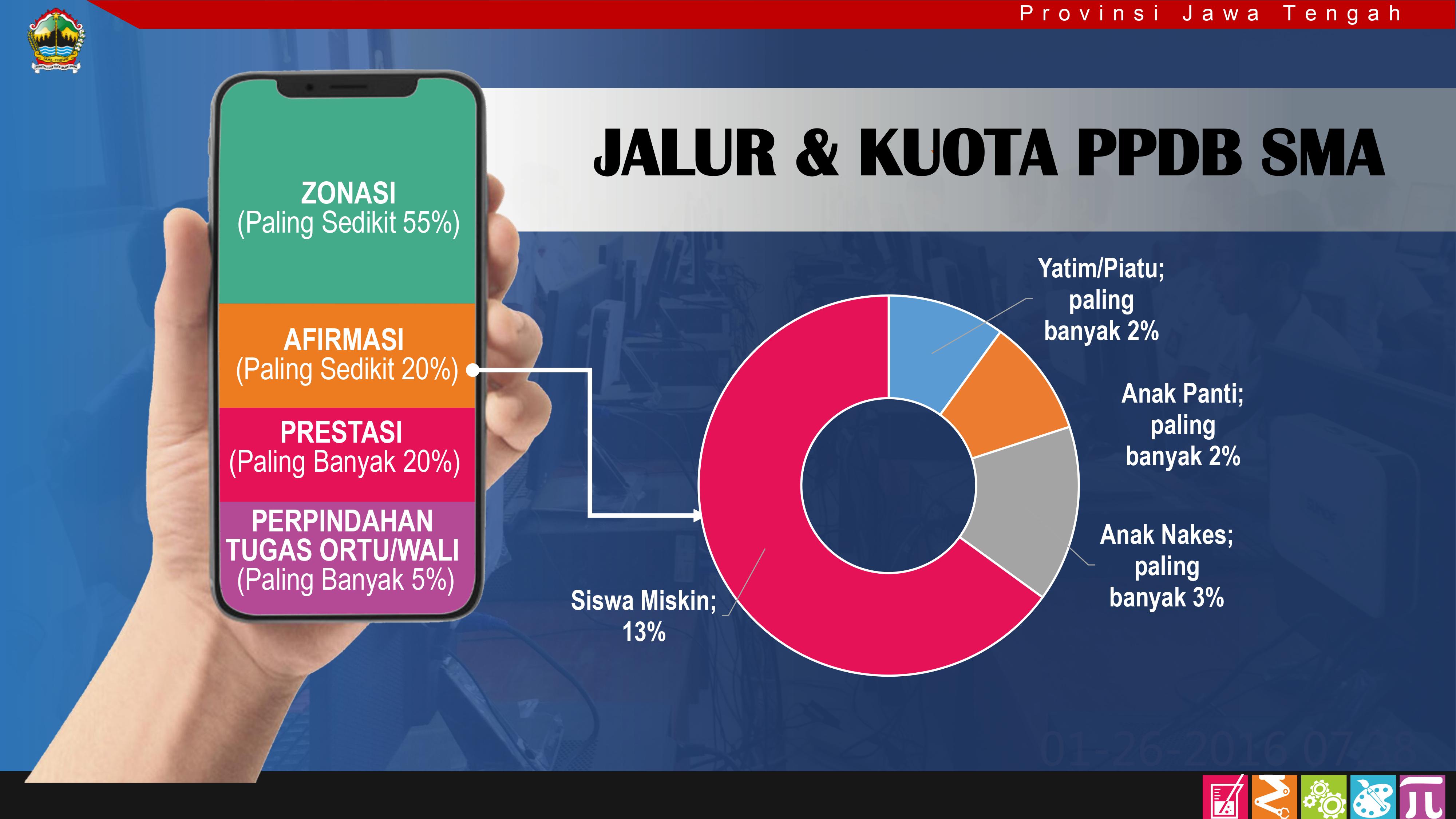 Provinsi Jawa Tengah

JALUR & KUOTA PPDB SMA

ZONASI
(Paling Sedikit 55%)

AFIRMASI
(Paling Sedikit 20%)

PRESTASI
(Paling Banyak 20%)

PERPINDAHAN TUGAS ORTU/WALI
(Paling Banyak 5%)

Yatim/Piatu; paling banyak 2%

Anak Panti; paling banyak 2%

Anak Nakes; paling banyak 3%

Siswa Miskin; 13%

01-26-2016 07:28